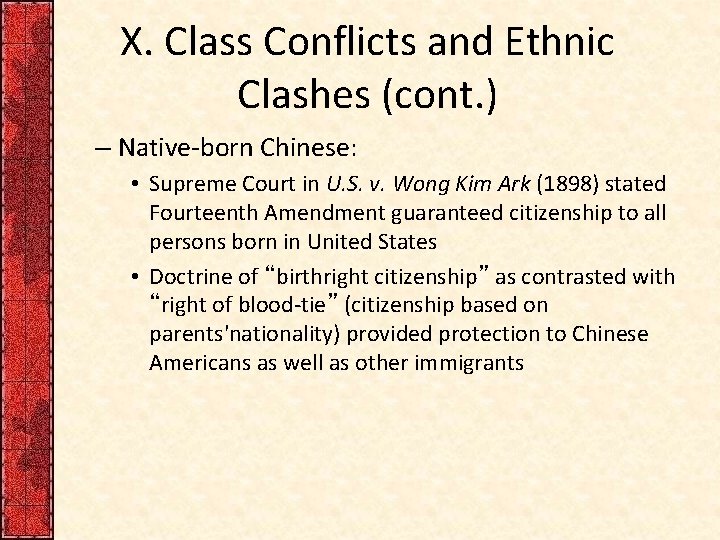 X. Class Conflicts and Ethnic Clashes (cont.)

– Native-born Chinese:

• Supreme Court in U.S. v. Wong Kim Ark (1898) stated Fourteenth Amendment guaranteed citizenship to all persons born in United States

• Doctrine of “birthright citizenship” as contrasted with “right of blood-tie” (citizenship based on parents'nationality) provided protection to Chinese Americans as well as other immigrants